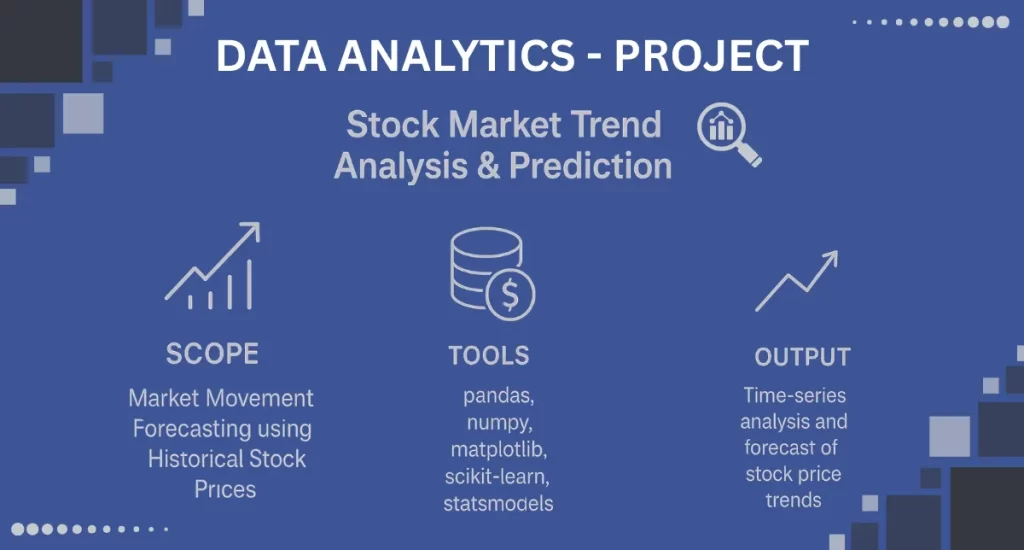 DATA ANALYTICS - PROJECT

Stock Market Trend Analysis & Prediction

SCOPE

Market Movement Forecasting using Historical Stock Prices

TOOLS

pandas, numpy, matplotlib, scikit-learn, statsmodels

OUTPUT

Time-series analysis and forecast of stock price trends